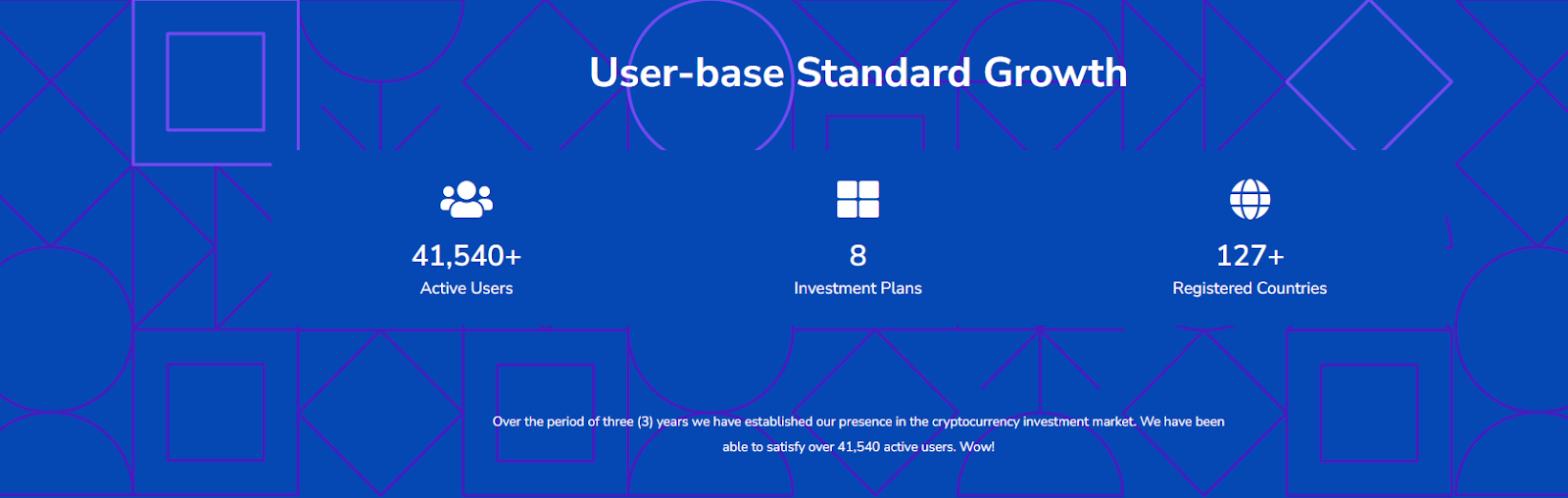 User-base Standard Growth

41,540+
Active Users

8
Investment Plans

127+
Registered Countries

Over the period of three (3) years we have established our presence in the cryptocurrency investment market. We have been able to satisfy over 41,540 active users. Wow!